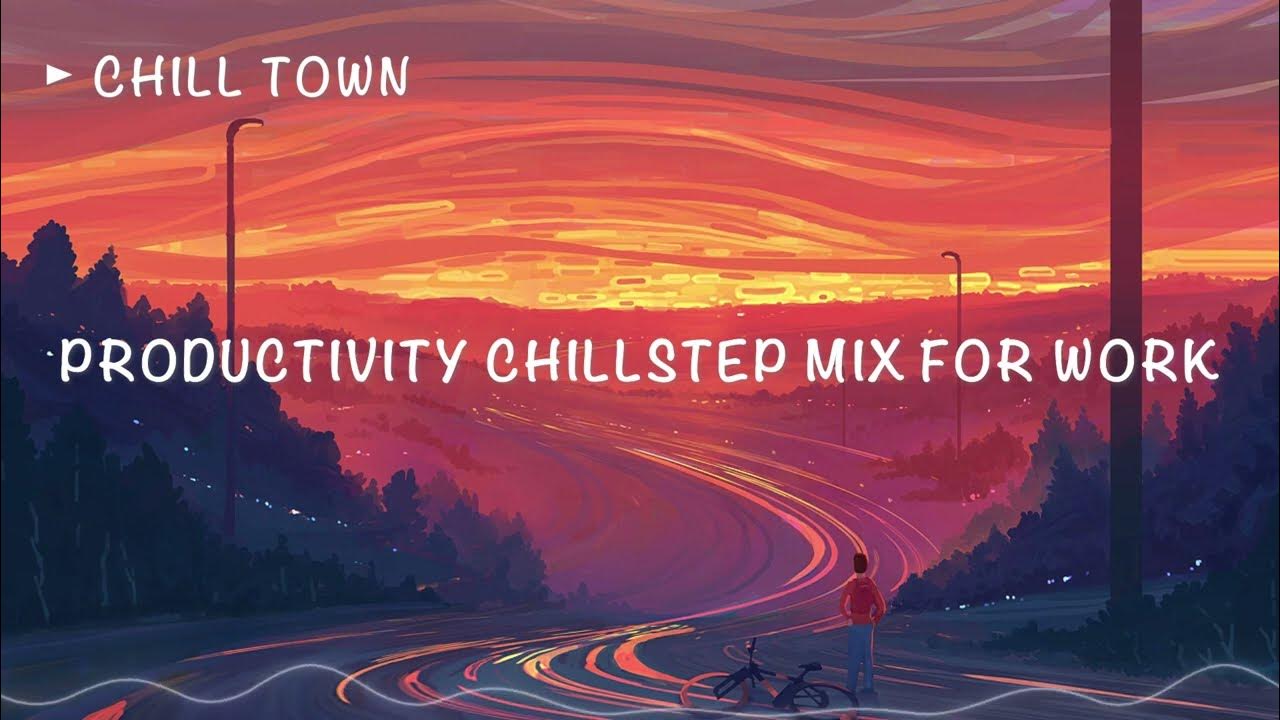 ► CHILL TOWN

PRODUCTIVITY CHILLSTEP MIX FOR WORK